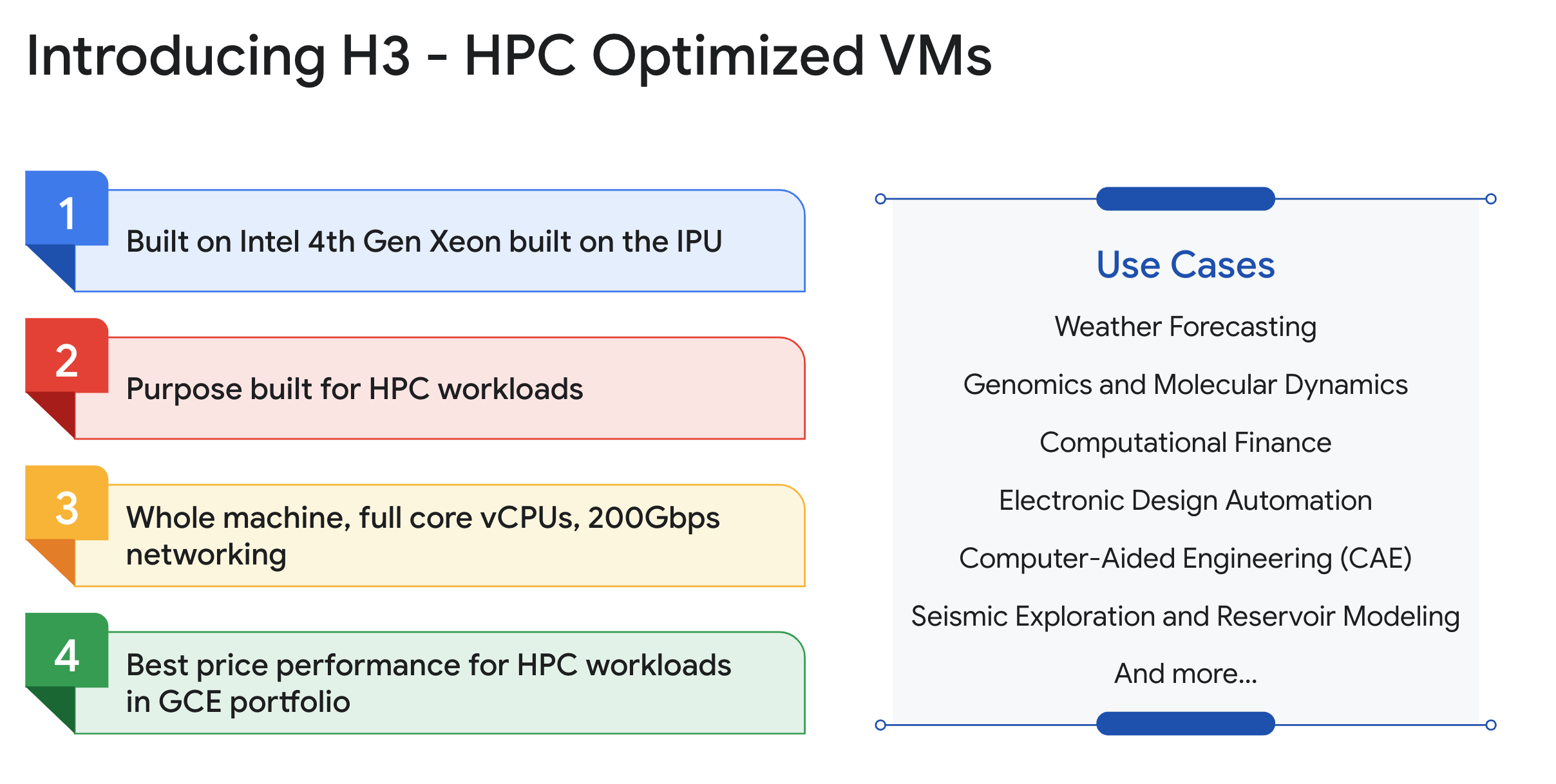 Introducing H3 - HPC Optimized VMs

1
Built on Intel 4th Gen Xeon built on the IPU

2
Purpose built for HPC workloads

3
Whole machine, full core vCPUs, 200Gbps networking

4
Best price performance for HPC workloads in GCE portfolio

Use Cases

Weather Forecasting

Genomics and Molecular Dynamics

Computational Finance

Electronic Design Automation

Computer-Aided Engineering (CAE)

Seismic Exploration and Reservoir Modeling

And more...